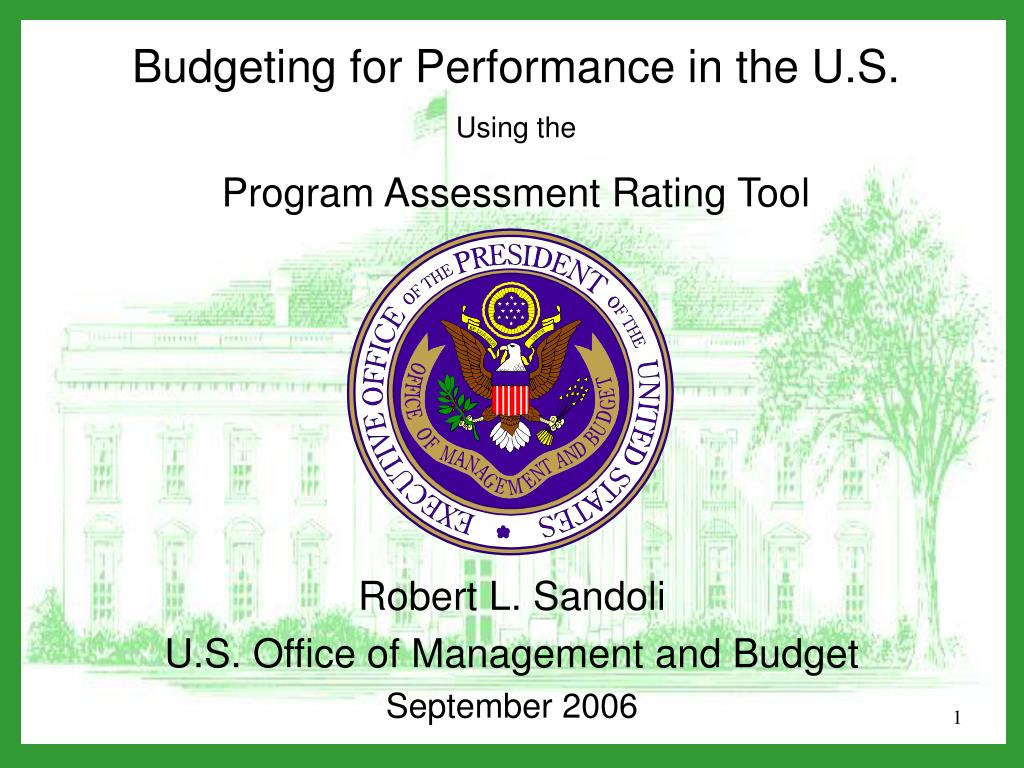 Budgeting for Performance in the U.S.

Using the

Program Assessment Rating Tool

EXECUTIVE OFFICE OF THE PRESIDENT OF THE UNITED STATES

OFFICE OF MANAGEMENT AND BUDGET

Robert L. Sandoli

U.S. Office of Management and Budget

September 2006

1